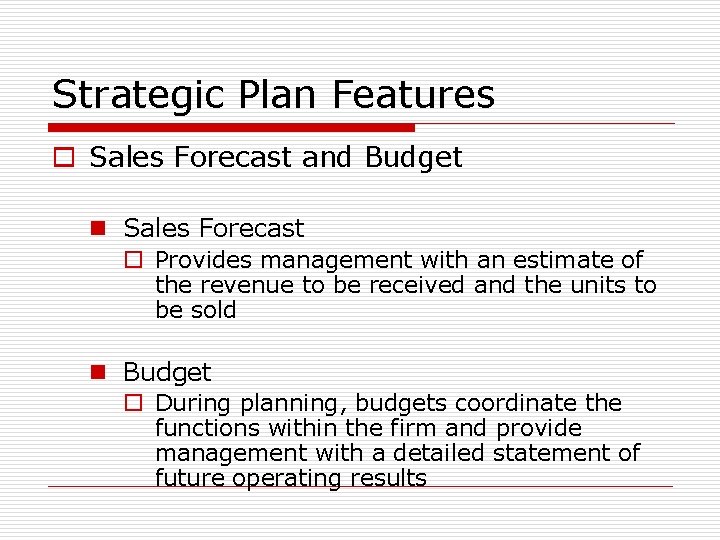 Strategic Plan Features

Sales Forecast and Budget

Sales Forecast

Provides management with an estimate of the revenue to be received and the units to be sold

Budget

During planning, budgets coordinate the functions within the firm and provide management with a detailed statement of future operating results